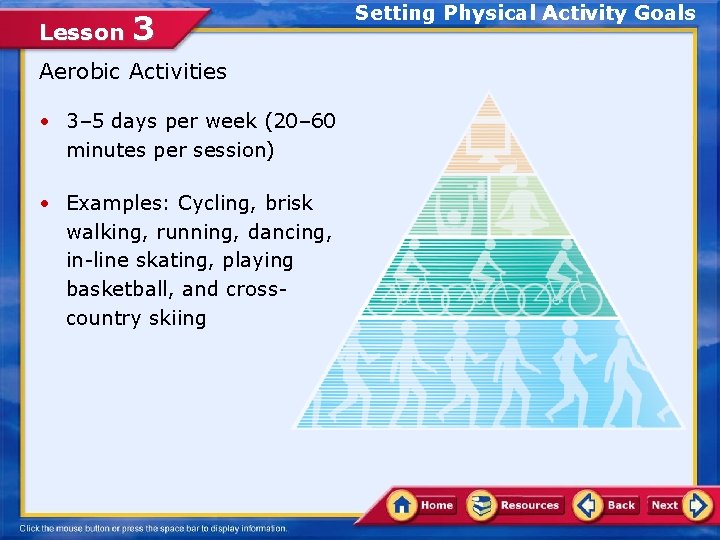 Lesson 3

Setting Physical Activity Goals

Aerobic Activities

• 3–5 days per week (20–60 minutes per session)

• Examples: Cycling, brisk walking, running, dancing, in-line skating, playing basketball, and cross-country skiing

Home Resources Back Next

Click the mouse button or press the space bar to display information.